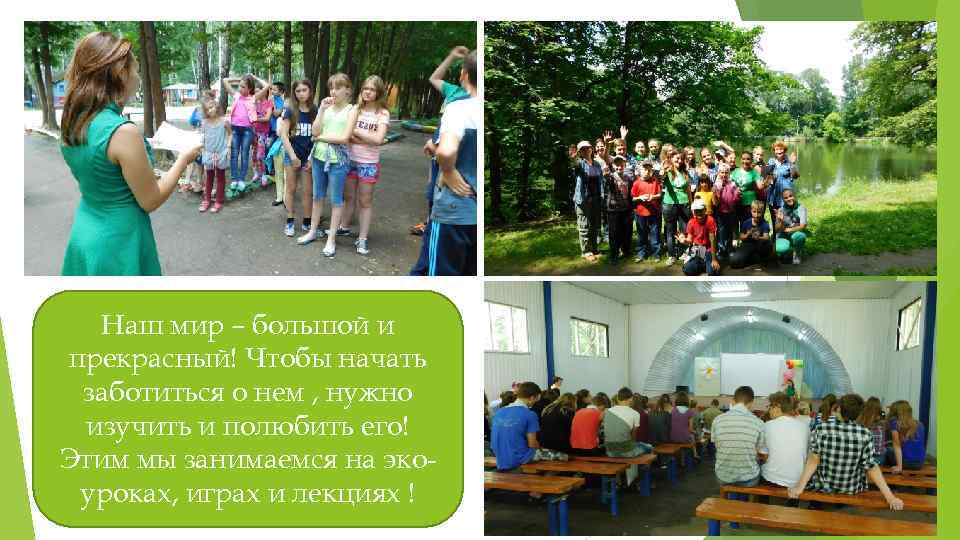 Наш мир – большой и прекрасный! Чтобы начать заботиться о нем , нужно изучить и полюбить его! Этим мы занимаемся на эко-уроках, играх и лекциях !